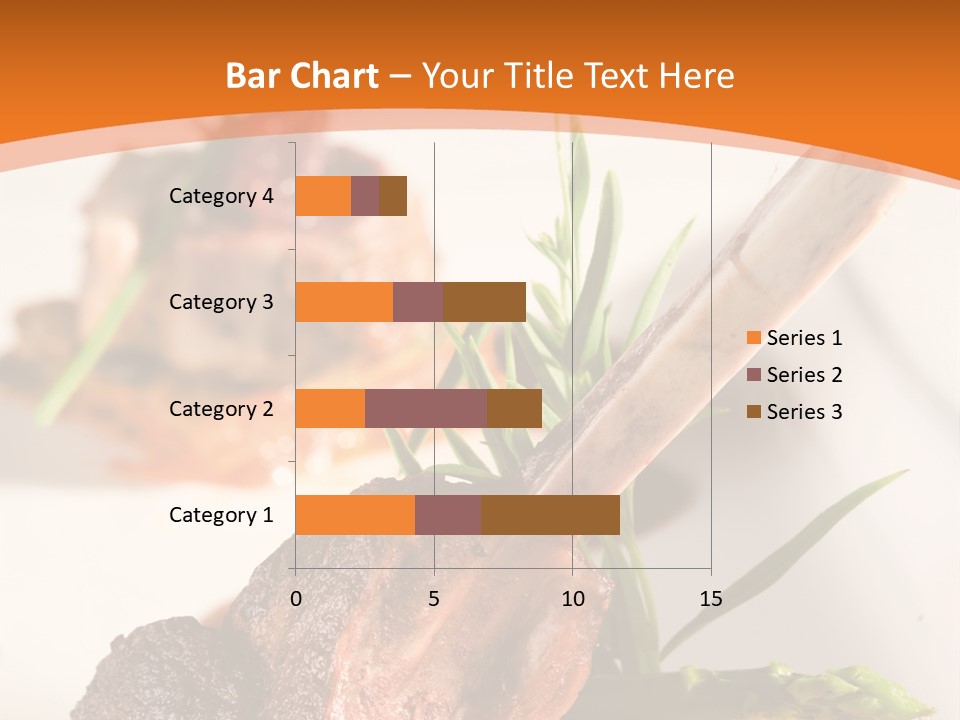 Bar Chart – Your Title Text Here

Category 4
Category 3
Category 2
Category 1

0
5
10
15

Series 1
Series 2
Series 3